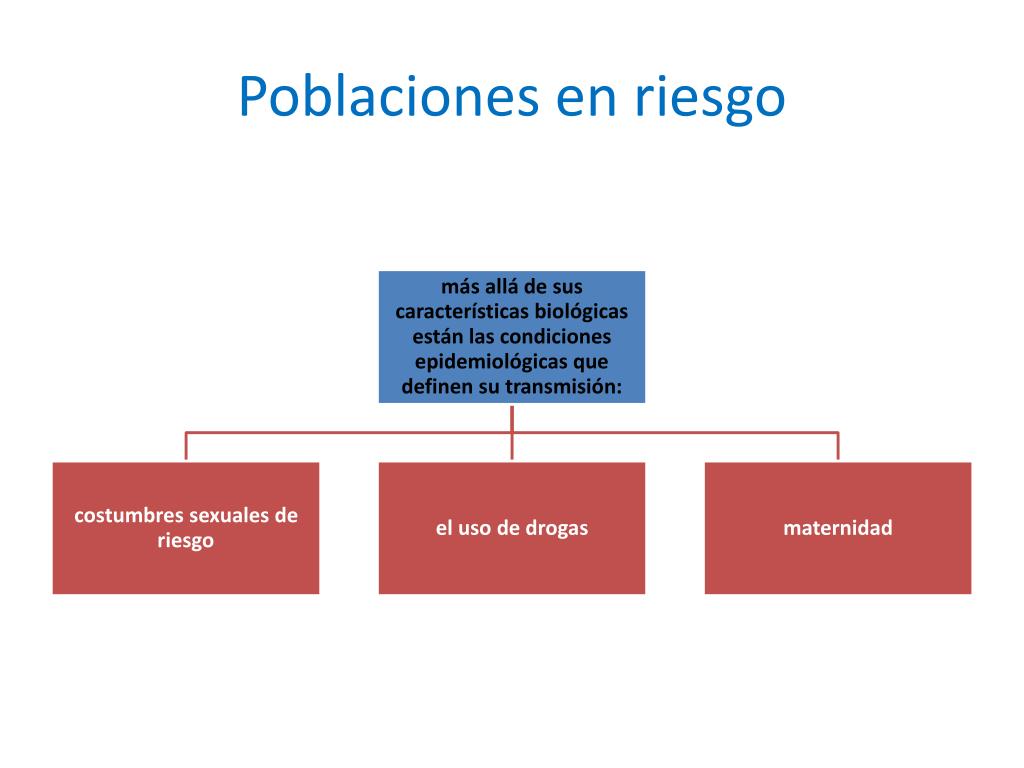 Poblaciones en riesgo

más allá de sus características biológicas están las condiciones epidemiológicas que definen su transmisión:

costumbres sexuales de riesgo

el uso de drogas

maternidad